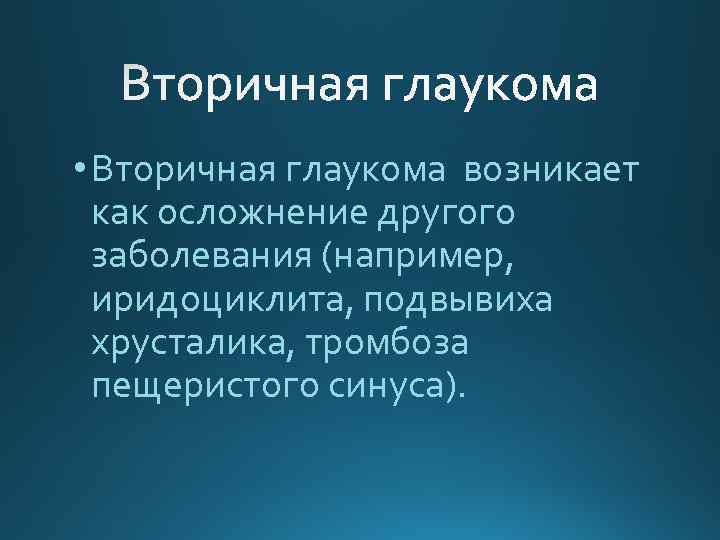 Вторичная глаукома

• Вторичная глаукома возникает как осложнение другого заболевания (например, иридоциклита, подвывиха хрусталика, тромбоза пещеристого синуса).